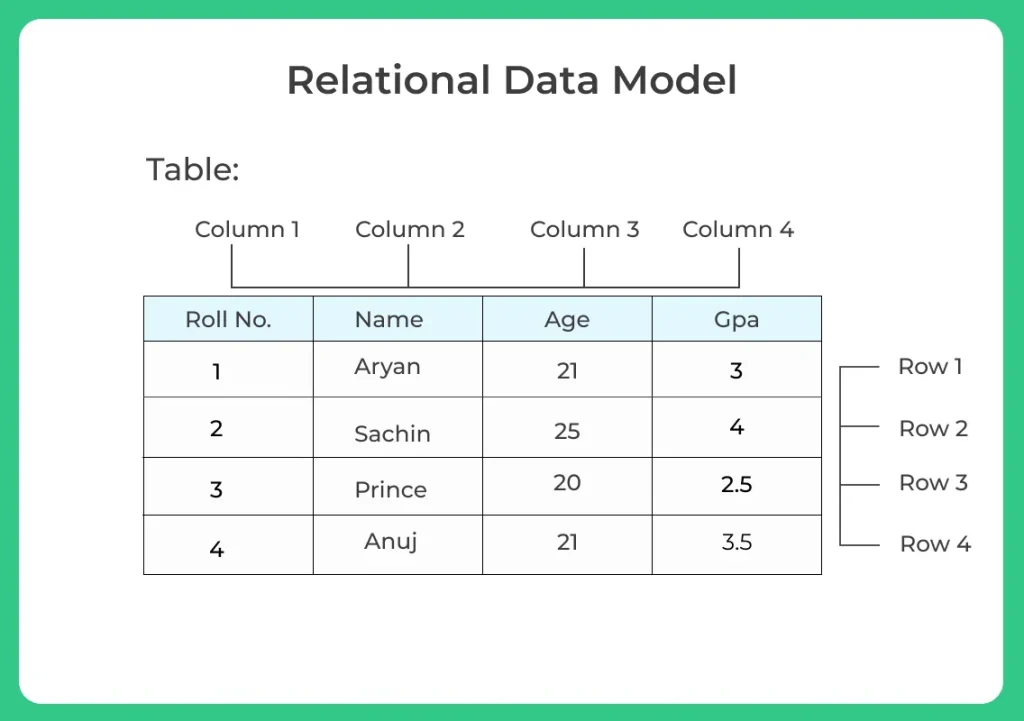 Relational Data Model

Table:

Column 1 Column 2 Column 3 Column 4

| Roll No. | Name | Age | Gpa |
|---|---|---|---|
| 1 | Aryan | 21 | 3 |
| 2 | Sachin | 25 | 4 |
| 3 | Prince | 20 | 2.5 |
| 4 | Anuj | 21 | 3.5 |

Row 1
Row 2
Row 3
Row 4